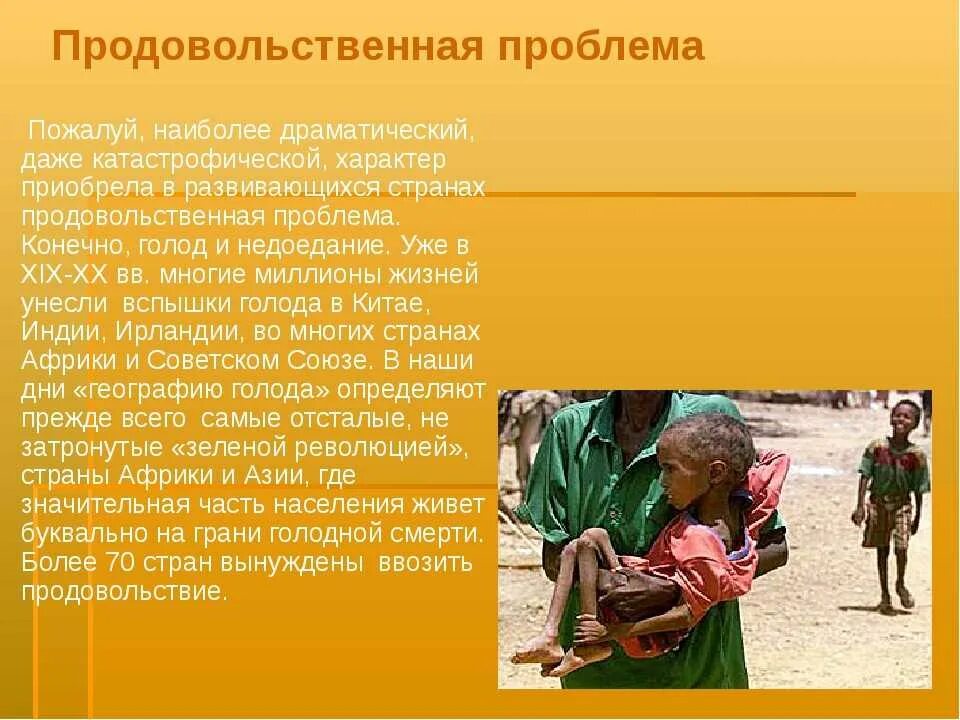 Продовольственная проблема

Пожалуй, наиболее драматический, даже катастрофической, характер приобрела в развивающихся странах продовольственная проблема. Конечно, голод и недоедание. Уже в XIX-XX вв. многие миллионы жизней унесли вспышки голода в Китае, Индии, Ирландии, во многих странах Африки и Советском Союзе. В наши дни «географию голода» определяют прежде всего самые отсталые, не затронутые «зеленой революцией», страны Африки и Азии, где значительная часть населения живет буквально на грани голодной смерти. Более 70 стран вынуждены ввозить продовольствие.